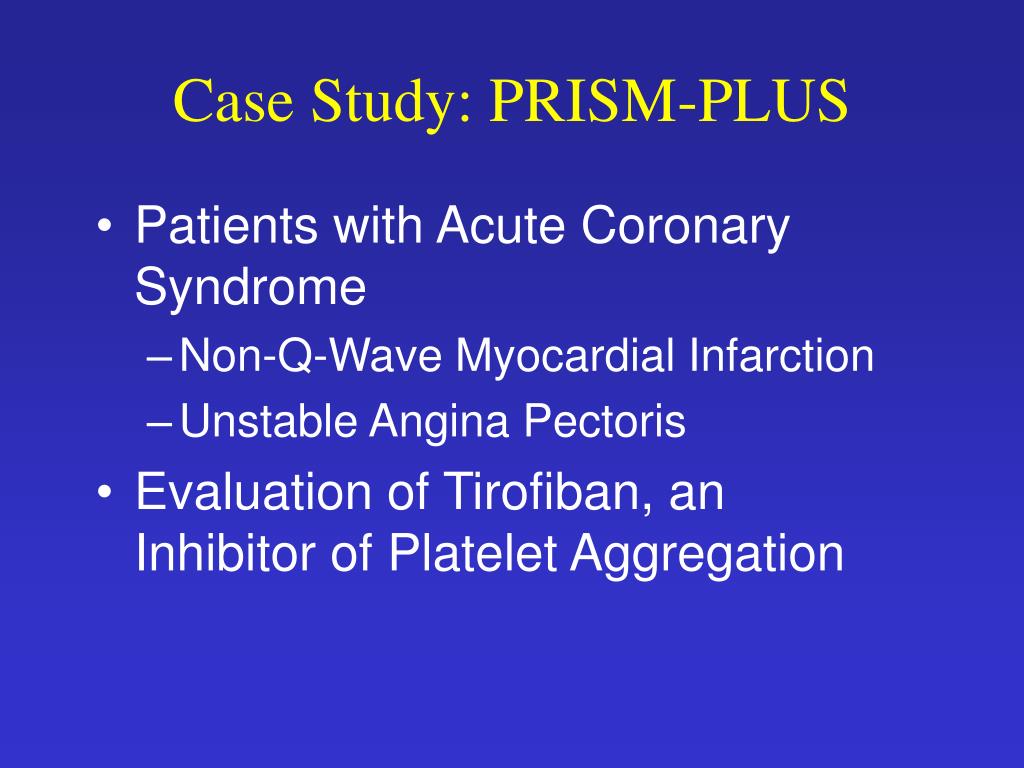 Case Study: PRISM-PLUS

• Patients with Acute Coronary Syndrome
– Non-Q-Wave Myocardial Infarction
– Unstable Angina Pectoris
• Evaluation of Tirofiban, an Inhibitor of Platelet Aggregation